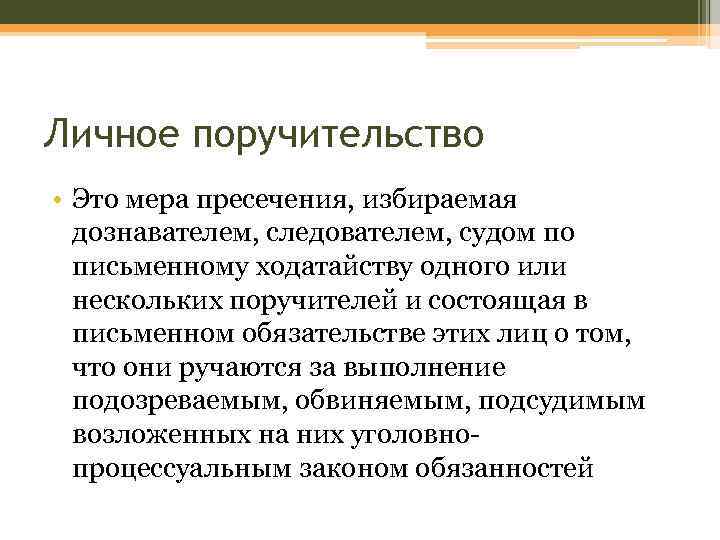 Личное поручительство

• Это мера пресечения, избираемая дознавателем, следователем, судом по письменному ходатайству одного или нескольких поручителей и состоящая в письменном обязательстве этих лиц о том, что они ручаются за выполнение подозреваемым, обвиняемым, подсудимым возложенных на них уголовно-процессуальным законом обязанностей